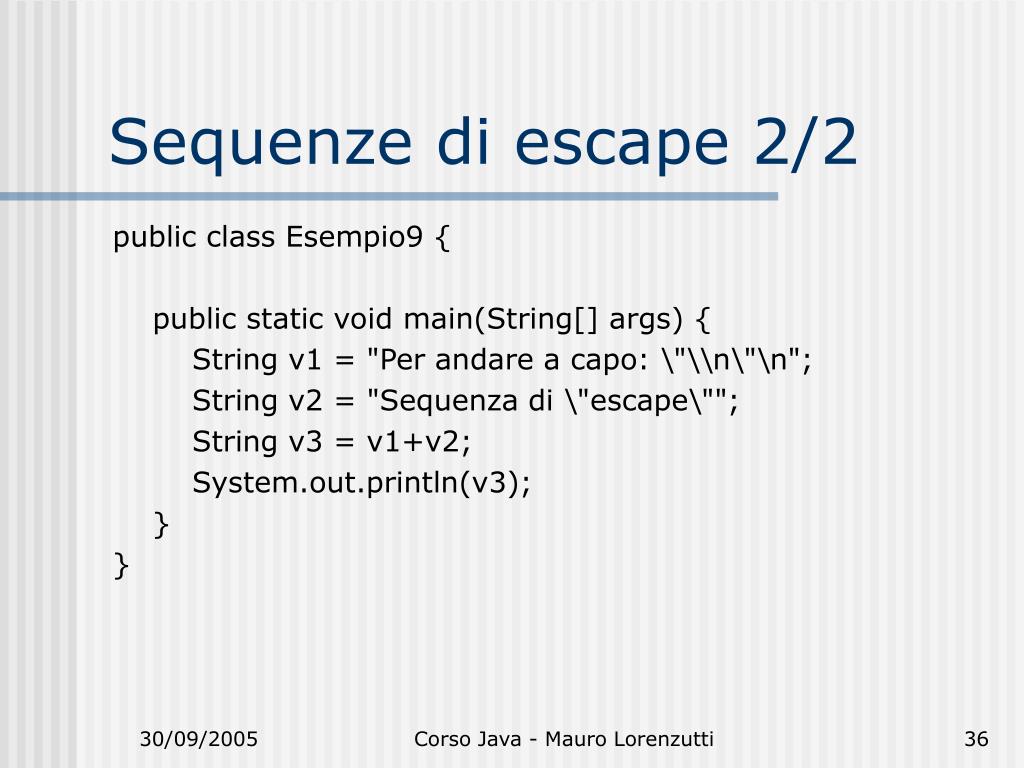 Sequenze di escape 2/2

public class Esempio9 {

public static void main(String[] args) {
String v1 = "Per andare a capo: \"\\n\"\n";
String v2 = "Sequenza di \"escape\"";
String v3 = v1+v2;
System.out.println(v3);
}
}

30/09/2005

Corso Java - Mauro Lorenzutti

36